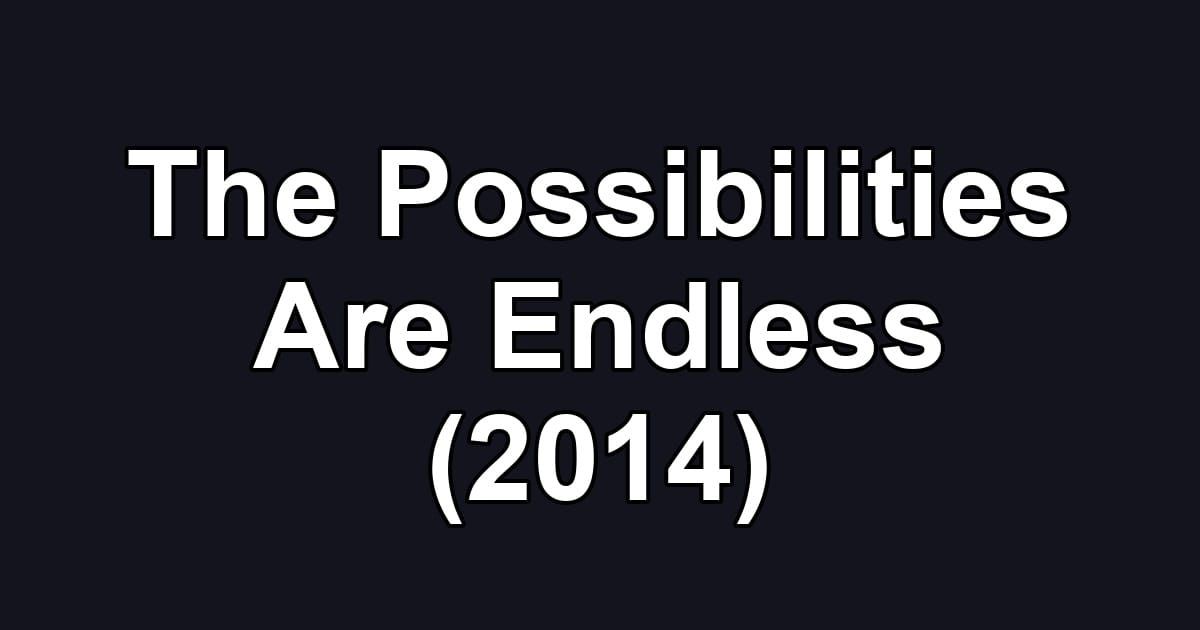 The Possibilities Are Endless (2014)